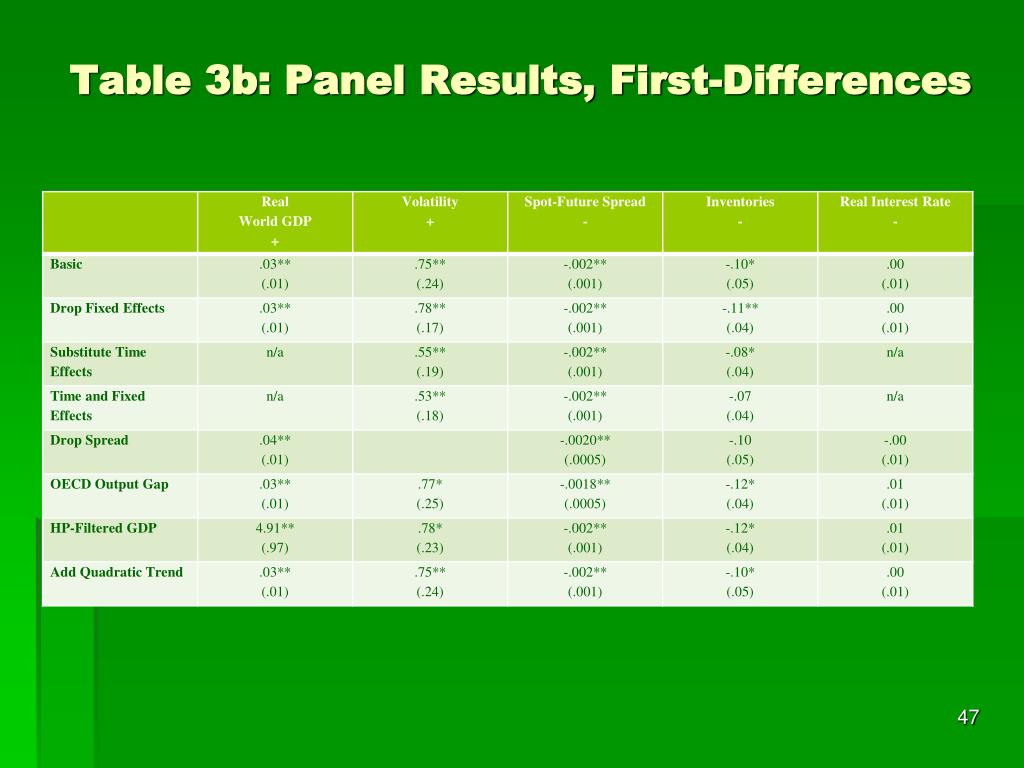 Table 3b: Panel Results, First-Differences

| | Real World GDP + | Volatility + | Spot-Future Spread - | Inventories - | Real Interest Rate - |
|---|---|---|---|---|---|
| Basic | .03** (.01) | .75** (.24) | -.002** (.001) | -.10* (.05) | .00 (.01) |
| Drop Fixed Effects | .03** (.01) | .78** (.17) | -.002** (.001) | -.11** (.04) | .00 (.01) |
| Substitute Time Effects | n/a | .55** (.19) | -.002** (.001) | -.08* (.04) | n/a |
| Time and Fixed Effects | n/a | .53** (.18) | -.002** (.001) | -.07 (.04) | n/a |
| Drop Spread | .04** (.01) | | -.0020** (.0005) | -.10 (.05) | -.00 (.01) |
| OECD Output Gap | .03** (.01) | .77* (.25) | -.0018** (.0005) | -.12* (.04) | .01 (.01) |
| HP-Filtered GDP | 4.91** (.97) | .78* (.23) | -.002** (.001) | -.12* (.04) | .01 (.01) |
| Add Quadratic Trend | .03** (.01) | .75** (.24) | -.002** (.001) | -.10* (.05) | .00 (.01) |

47